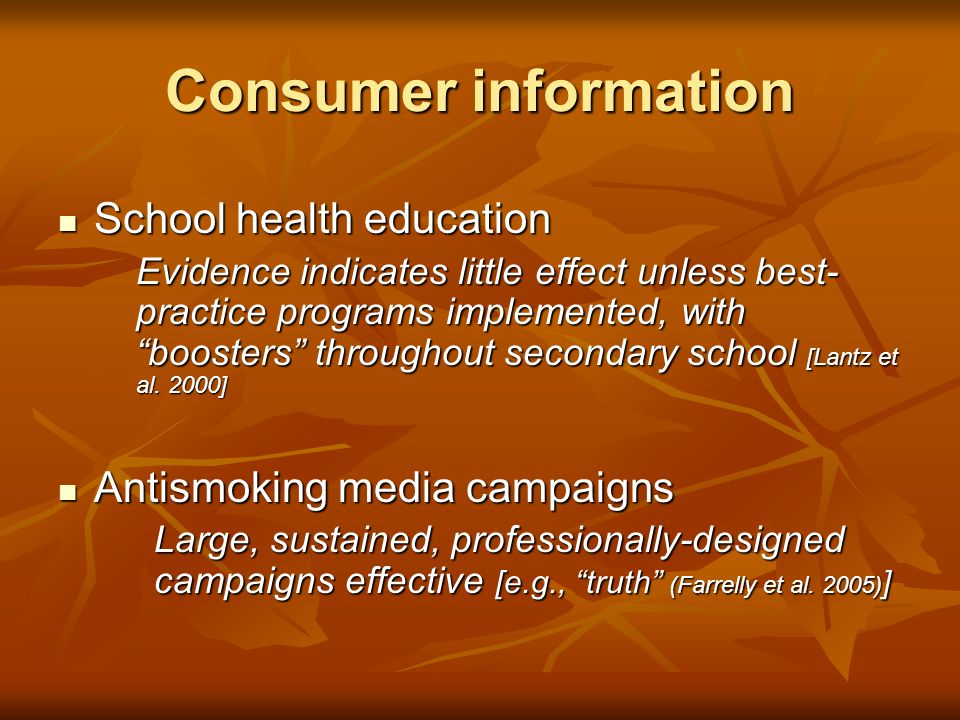 Consumer information

■ School health education

Evidence indicates little effect unless best-practice programs implemented, with “boosters” throughout secondary school [Lantz et al. 2000]

■ Antismoking media campaigns

Large, sustained, professionally-designed campaigns effective [e.g., “truth” (Farrelly et al. 2005)]